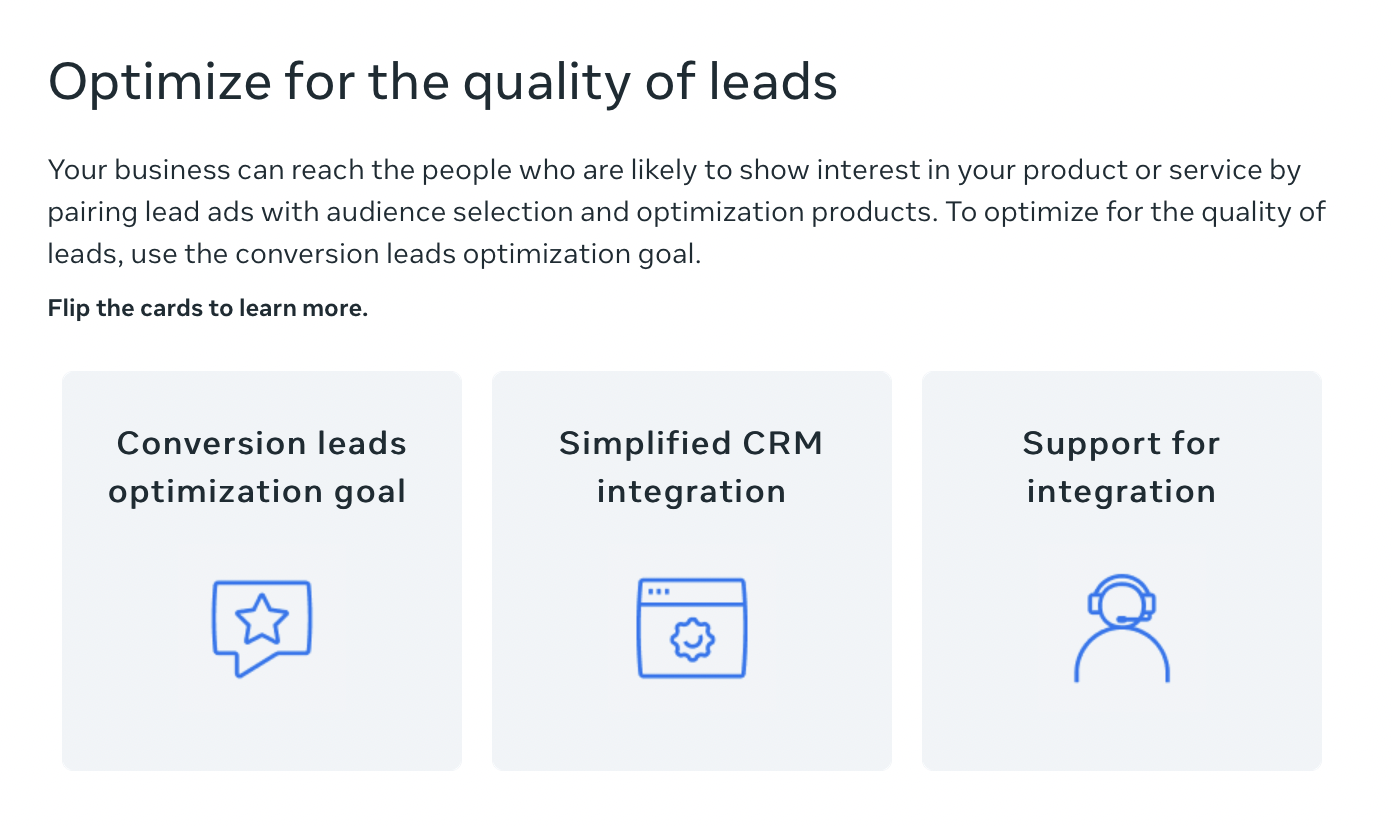 Optimize for the quality of leads

Your business can reach the people who are likely to show interest in your product or service by pairing lead ads with audience selection and optimization products. To optimize for the quality of leads, use the conversion leads optimization goal.

Flip the cards to learn more.

Conversion leads optimization goal

Simplified CRM integration

Support for integration